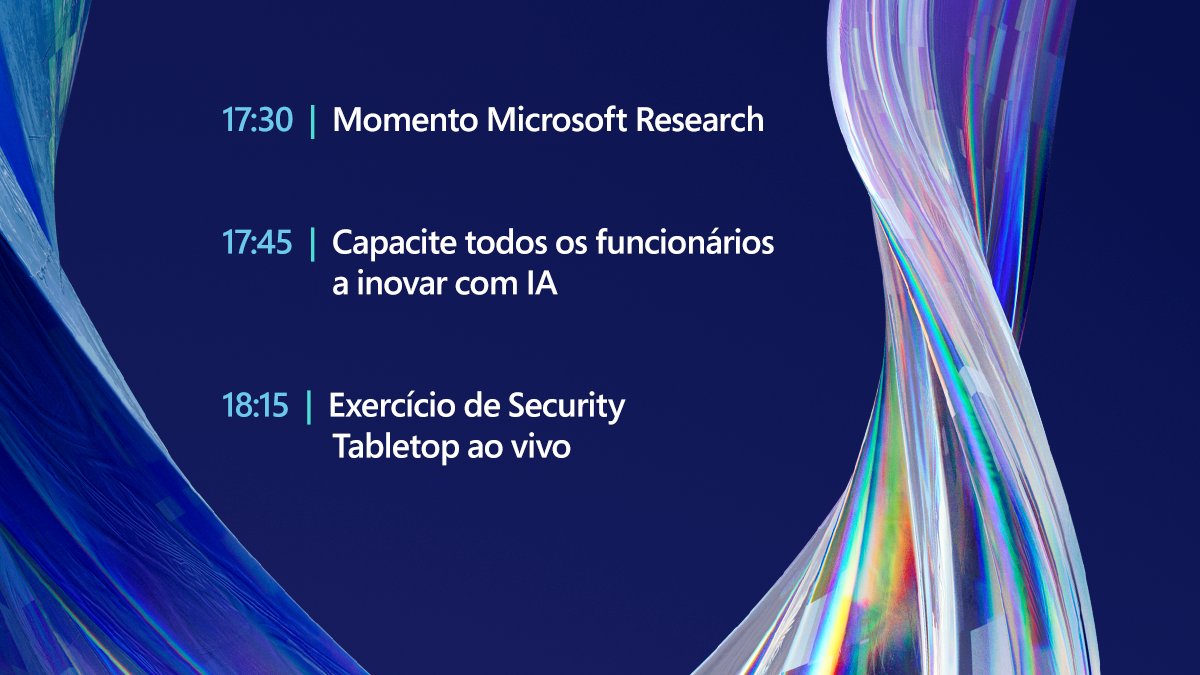 17:30 | Momento Microsoft Research

17:45 | Capacite todos os funcionários a inovar com IA

18:15 | Exercício de Security Tabletop ao vivo